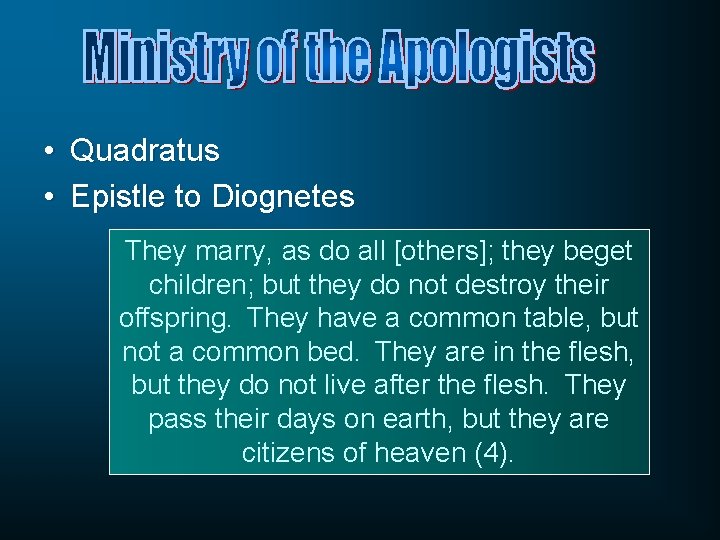 Ministry of the Apologists

• Quadratus
• Epistle to Diognetes

They marry, as do all [others]; they beget children; but they do not destroy their offspring. They have a common table, but not a common bed. They are in the flesh, but they do not live after the flesh. They pass their days on earth, but they are citizens of heaven (4).